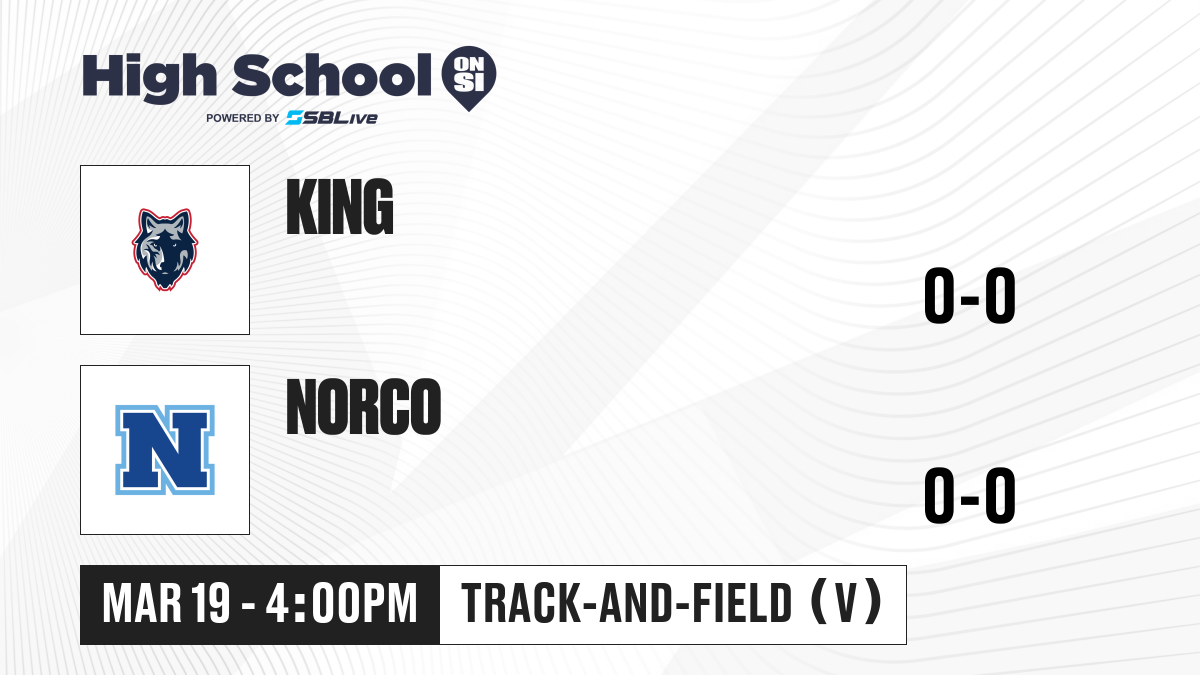 High School ON SI
POWERED BY SBLive

KING

0-0

N

NORCO

0-0

MAR 19 - 4:00PM

TRACK-AND-FIELD (V)